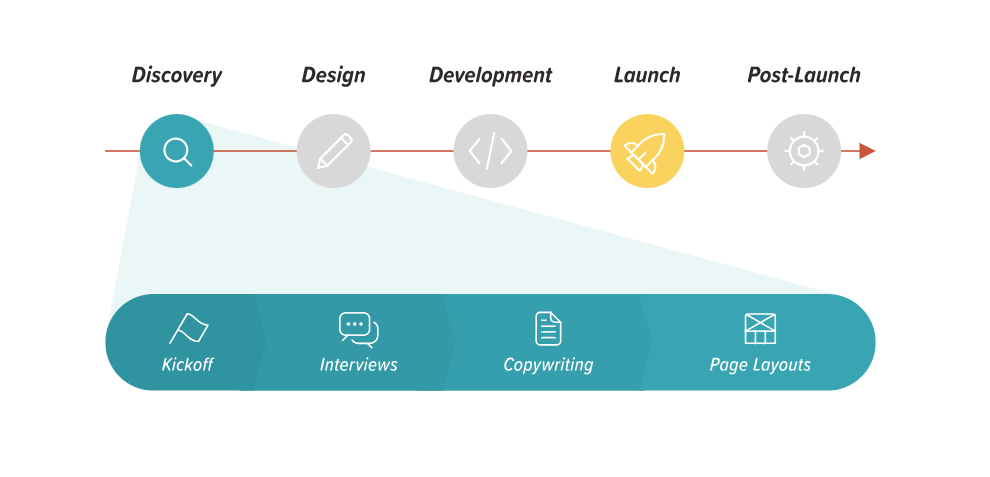 Discovery
Design
Development
Launch
Post-Launch

Kickoff
Interviews
Copywriting
Page Layouts